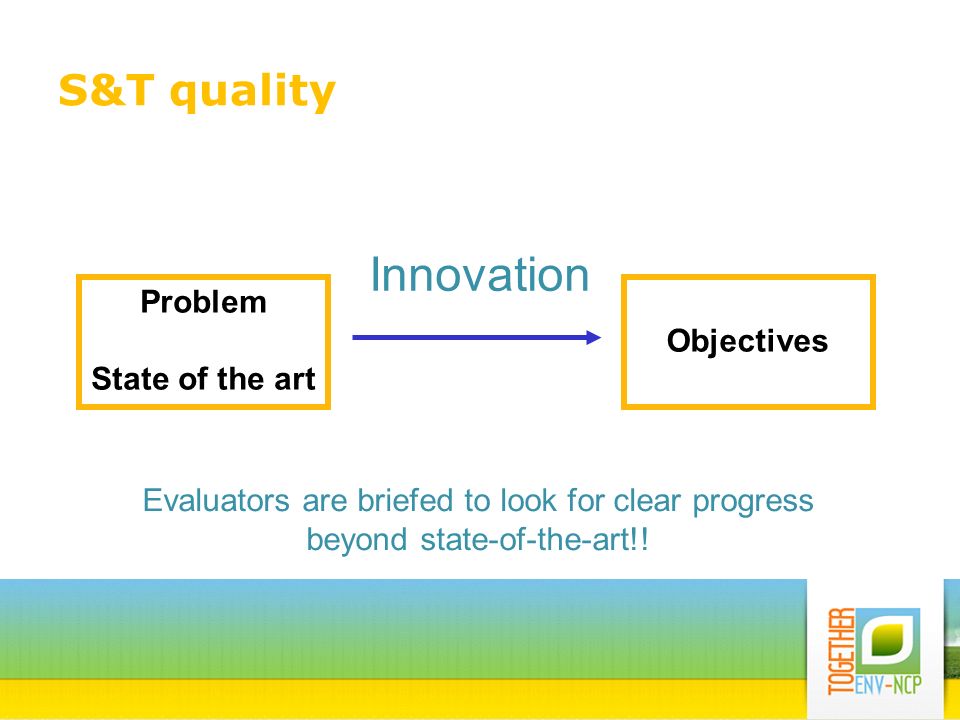 S&T quality

Problem

State of the art

Innovation

Objectives

Evaluators are briefed to look for clear progress beyond state-of-the-art!!

TOGETHER ENV-NCP